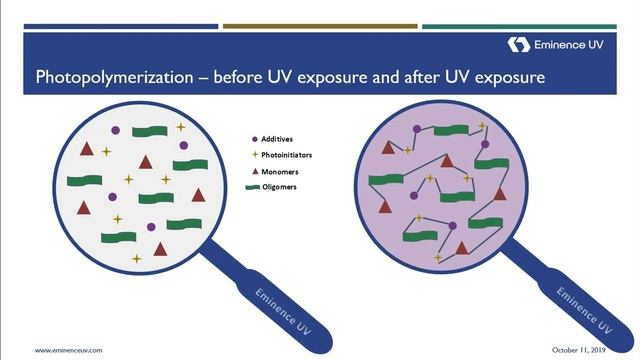 Eminence UV

Photopolymerization – before UV exposure and after UV exposure

Additives
Photoinitiators
Monomers
Oligomers

Eminence UV

Eminence UV

www.eminenceuv.com

October 11, 2019